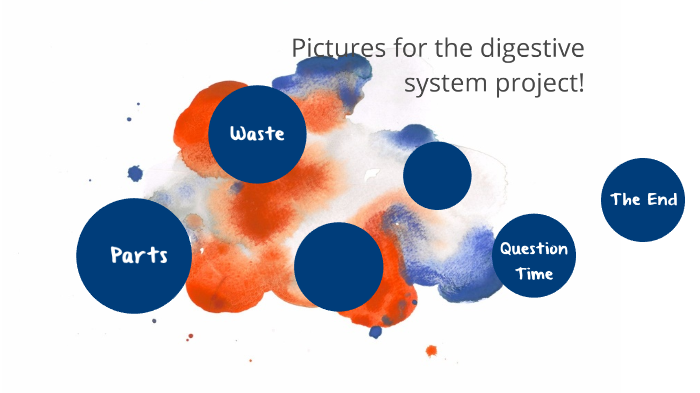 Pictures for the digestive system project!

Waste

Parts

Question Time

The End